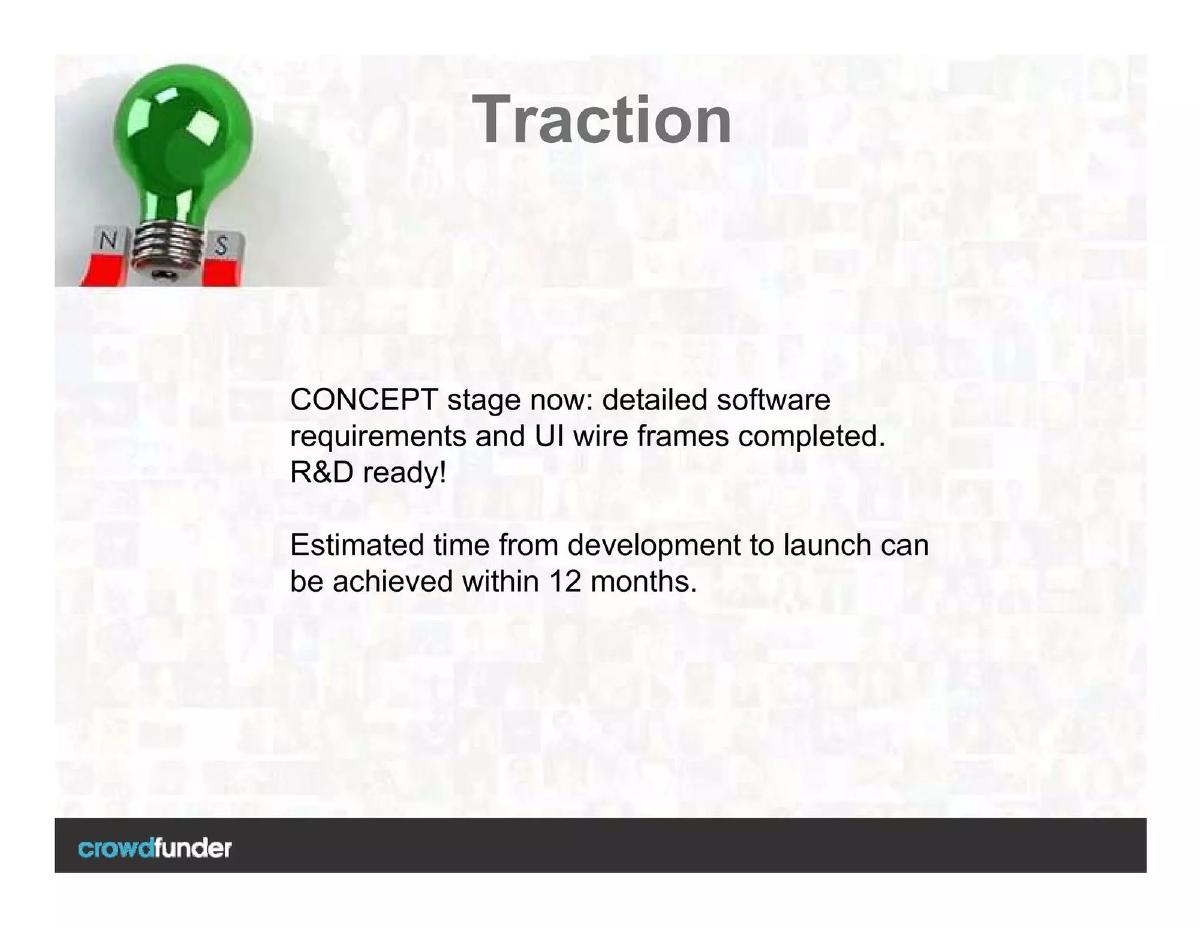 N S

Traction

CONCEPT stage now: detailed software requirements and UI wire frames completed. R&D ready!

Estimated time from development to launch can be achieved within 12 months.

crowdfunder